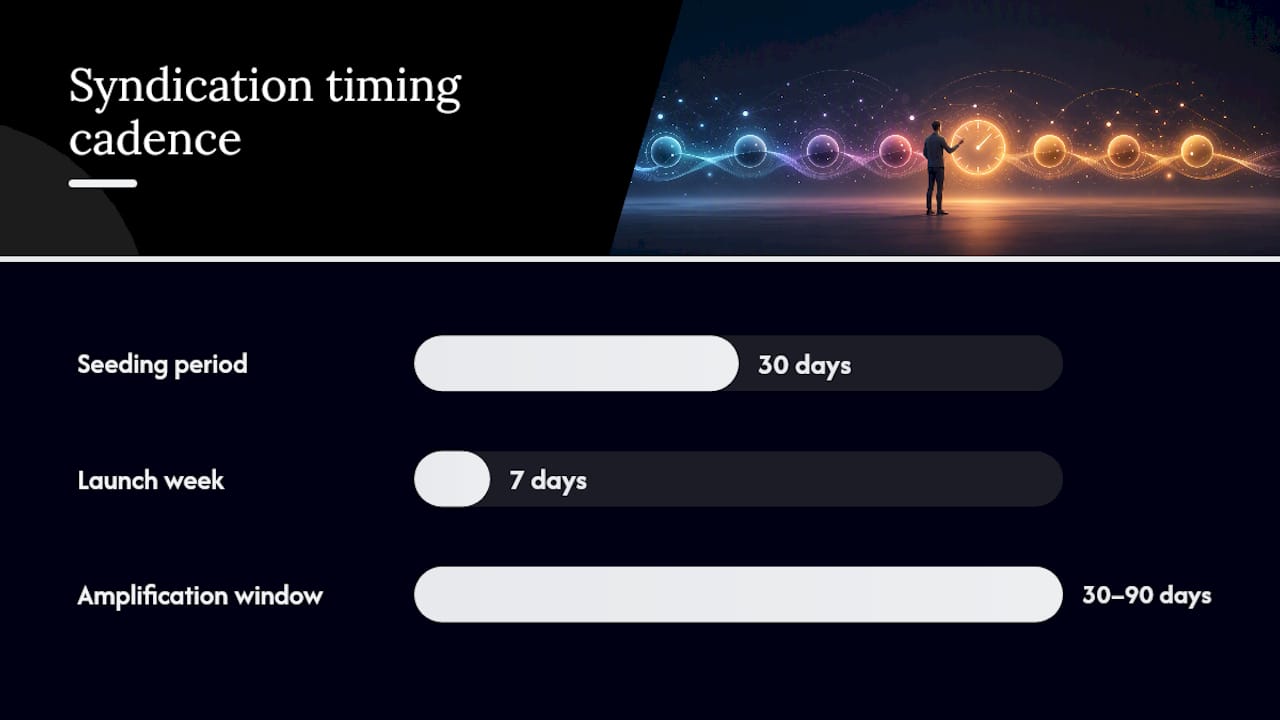 Syndication timing cadence

Seeding period 30 days

Launch week 7 days

Amplification window 30–90 days